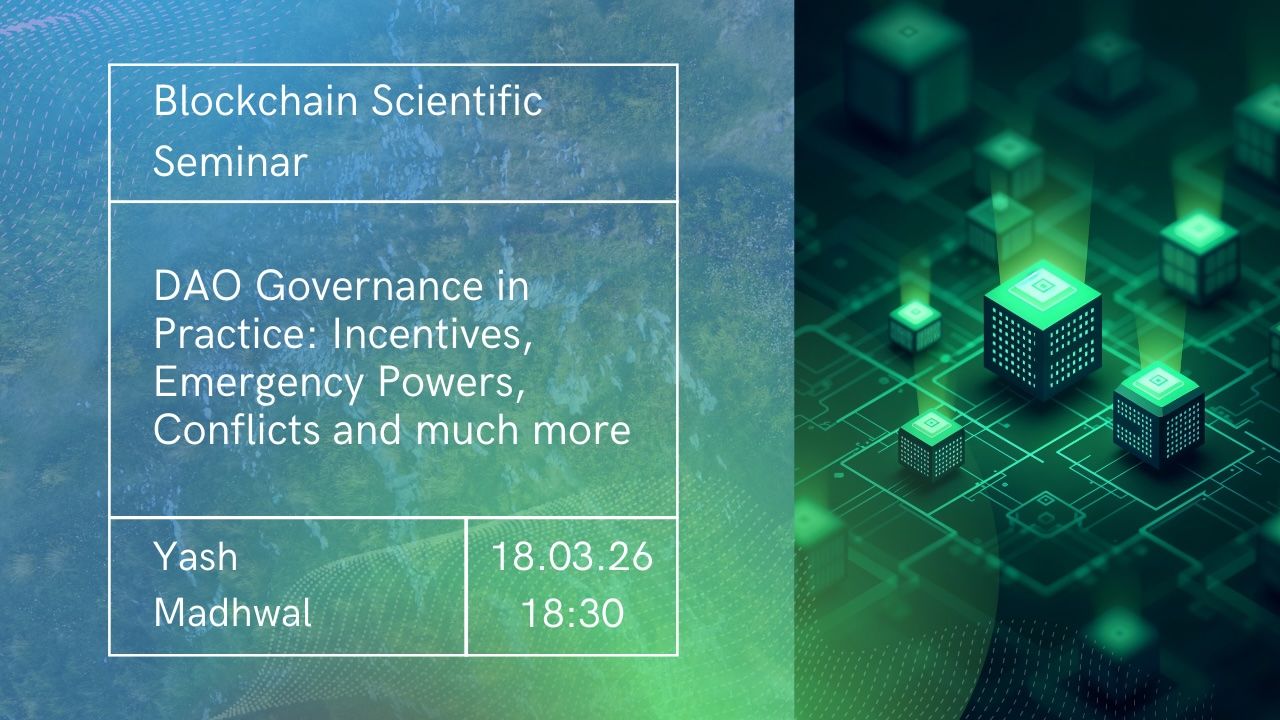 Blockchain Scientific Seminar

DAO Governance in Practice: Incentives, Emergency Powers, Conflicts and much more

Yash Madhwal

18.03.26
18:30